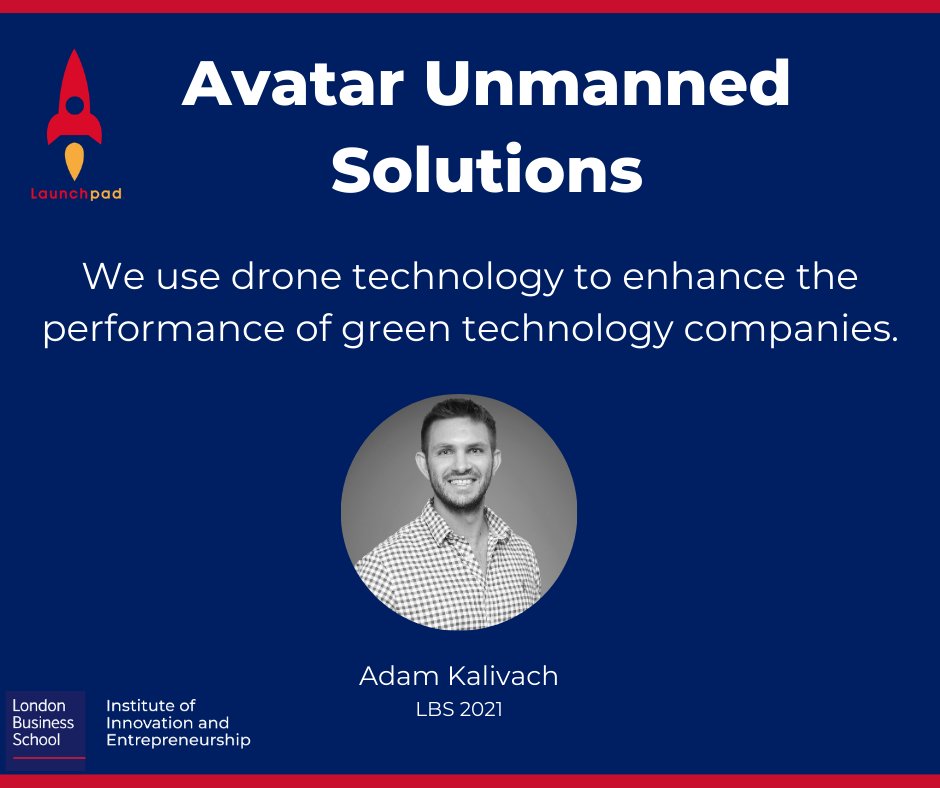 Launchpad

Avatar Unmanned Solutions

We use drone technology to enhance the performance of green technology companies.

Adam Kalivach
LBS 2021

London Business School

Institute of Innovation and Entrepreneurship